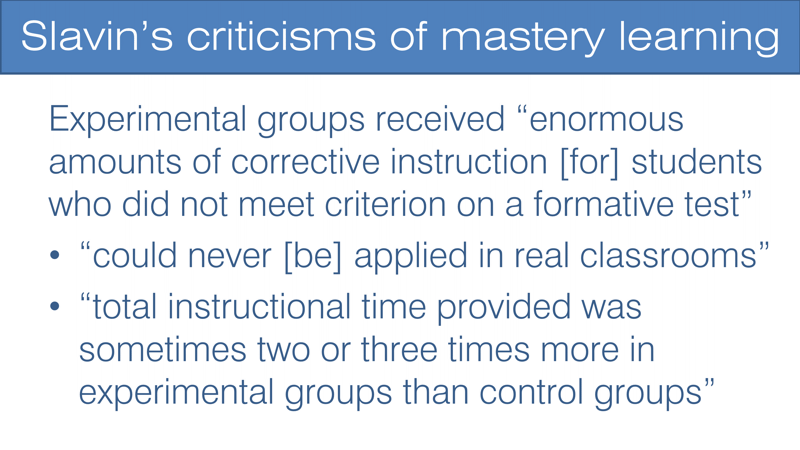 Slavin’s criticisms of mastery learning

Experimental groups received “enormous amounts of corrective instruction [for] students who did not meet criterion on a formative test”

• “could never [be] applied in real classrooms”
• “total instructional time provided was sometimes two or three times more in experimental groups than control groups”